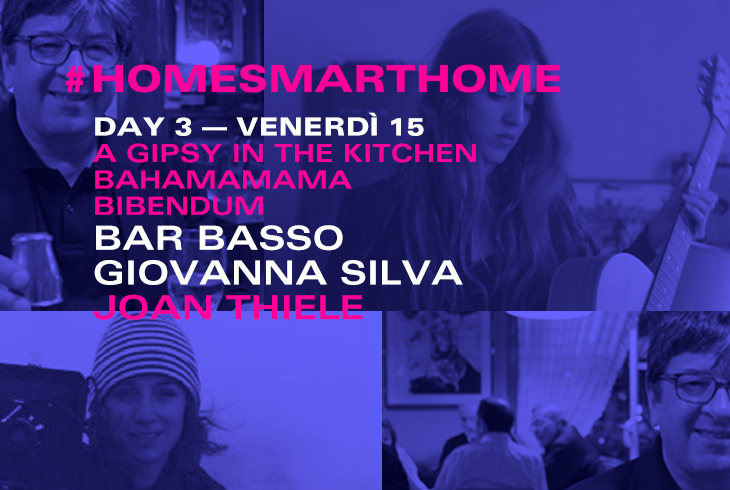 #HOMESMARTHOME
DAY 3 — VENERDÌ 15
A GIPSY IN THE KITCHEN
BAHAMAMAMA
BIBENDUM
BAR BASSO
GIOVANNA SILVA
JOAN THIELE